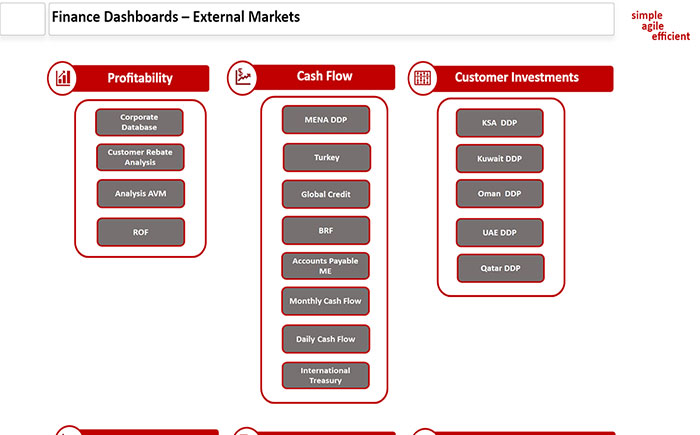 Finance Dashboards – External Markets

simple
agile
efficient

Profitability

Corporate Database

Customer Rebate Analysis

Analysis AVM

ROF

Cash Flow

MENA DDP

Turkey

Global Credit

BRF

Accounts Payable ME

Monthly Cash Flow

Daily Cash Flow

International Treasury

Customer Investments

KSA DDP

Kuwait DDP

Oman DDP

UAE DDP

Qatar DDP